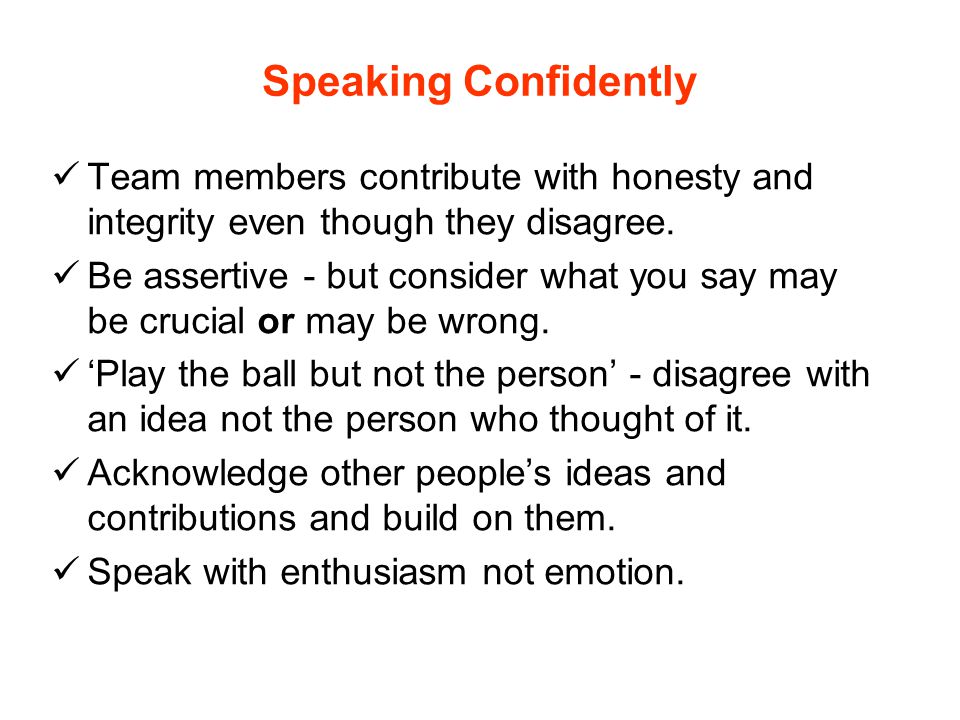 Speaking Confidently

✓ Team members contribute with honesty and integrity even though they disagree.

✓ Be assertive - but consider what you say may be crucial or may be wrong.

✓ ‘Play the ball but not the person’ - disagree with an idea not the person who thought of it.

✓ Acknowledge other people’s ideas and contributions and build on them.

✓ Speak with enthusiasm not emotion.